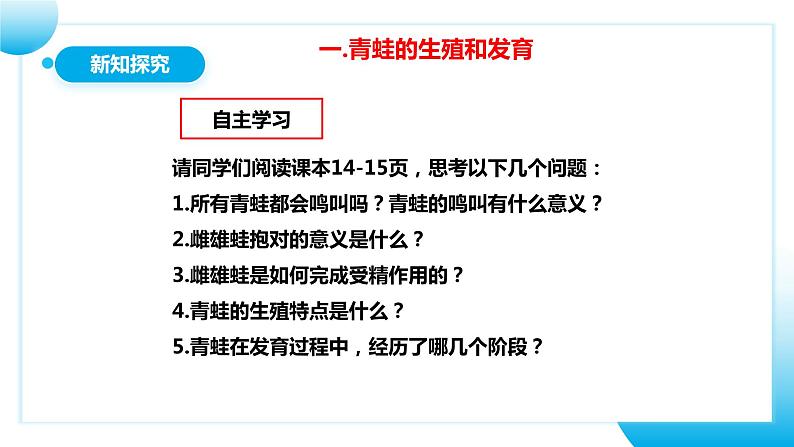 新知探究

一.青蛙的生殖和发育

自主学习

请同学们阅读课本14-15页，思考以下几个问题：

1.所有青蛙都会鸣叫吗？青蛙的鸣叫有什么意义？

2.雌雄蛙抱对的意义是什么？

3.雌雄蛙是如何完成受精作用的？

4.青蛙的生殖特点是什么？

5.青蛙在发育过程中，经历了哪几个阶段？